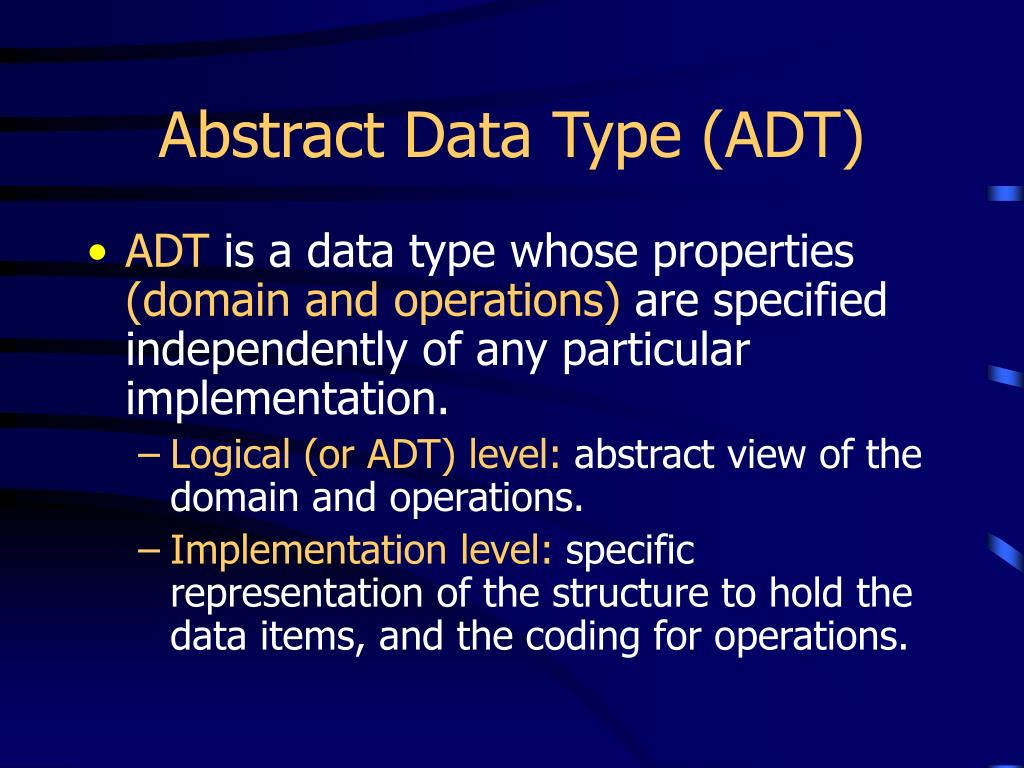 Abstract Data Type (ADT)

• ADT is a data type whose properties (domain and operations) are specified independently of any particular implementation.

– Logical (or ADT) level: abstract view of the domain and operations.

– Implementation level: specific representation of the structure to hold the data items, and the coding for operations.